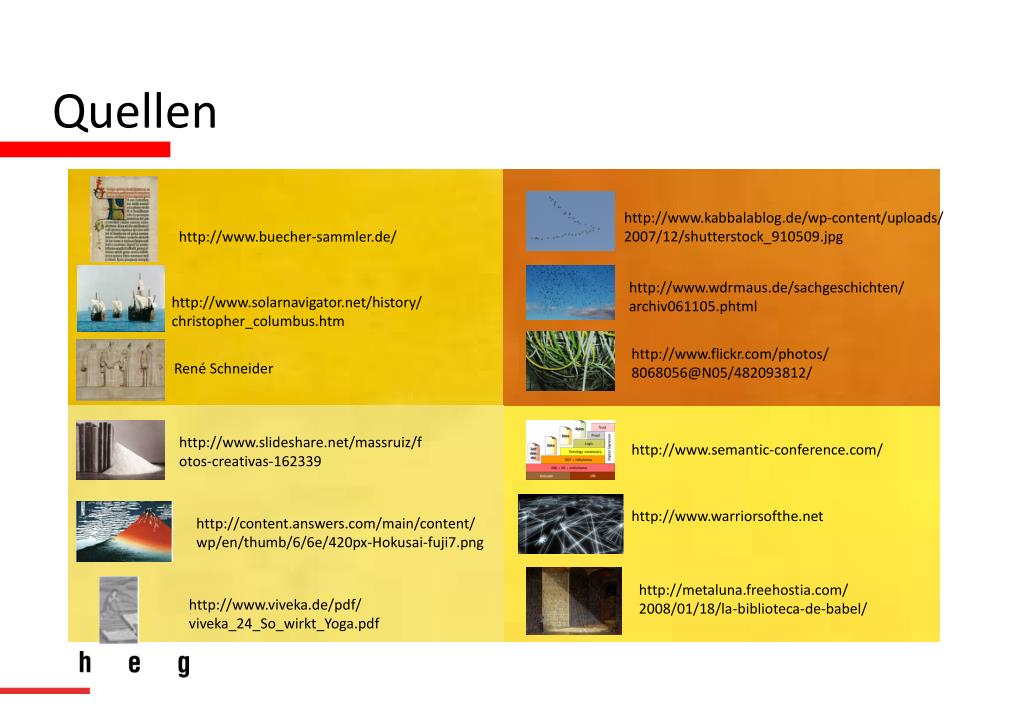 Quellen

http://www.buecher-sammler.de/

http://www.solarnavigator.net/history/christopher_columbus.htm

René Schneider

http://www.slideshare.net/massruiz/fotos-creativas-162339

http://content.answers.com/main/content/wp/en/thumb/6/6e/420px-Hokusai-fuji7.png

http://www.viveka.de/pdf/viveka_24_So_wirkt_Yoga.pdf

http://www.kabbalablog.de/wp-content/uploads/2007/12/shutterstock_910509.jpg

http://www.wdrmaus.de/sachgeschichten/archiv061105.phtml

http://www.flickr.com/photos/8068056@N05/482093812/

http://www.semantic-conference.com/

http://www.warriorsofthe.net

http://metaluna.freehostia.com/2008/01/18/la-biblioteca-de-babel/

h e g